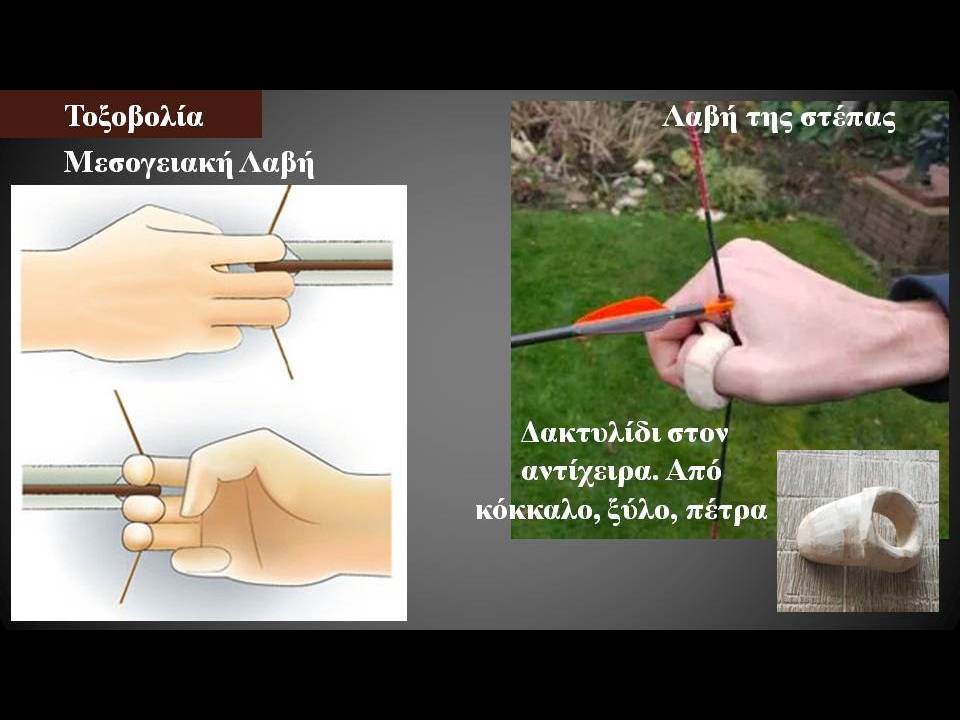 Τοξοβολία

Μεσογειακή Λαβή

Λαβή της στέπας

Δακτυλίδι στον αντίχειρα. Από κόκκαλο, ξύλο, πέτρα